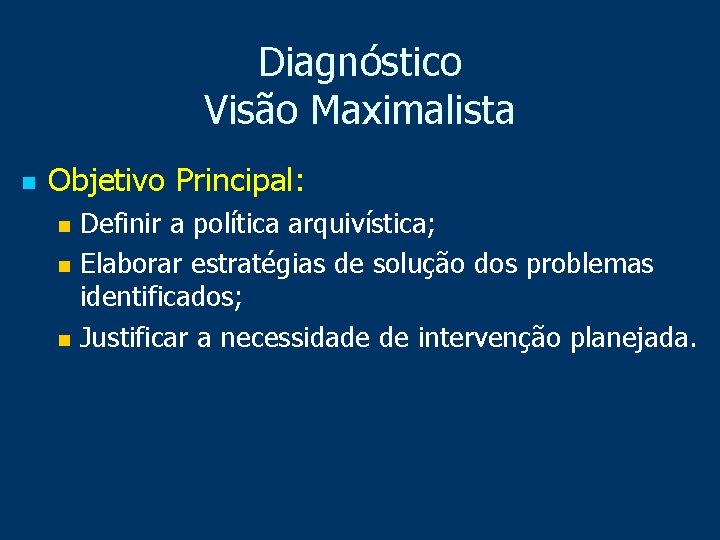 Diagnóstico
Visão Maximalista

Objetivo Principal:

Definir a política arquivística;

Elaborar estratégias de solução dos problemas identificados;

Justificar a necessidade de intervenção planejada.